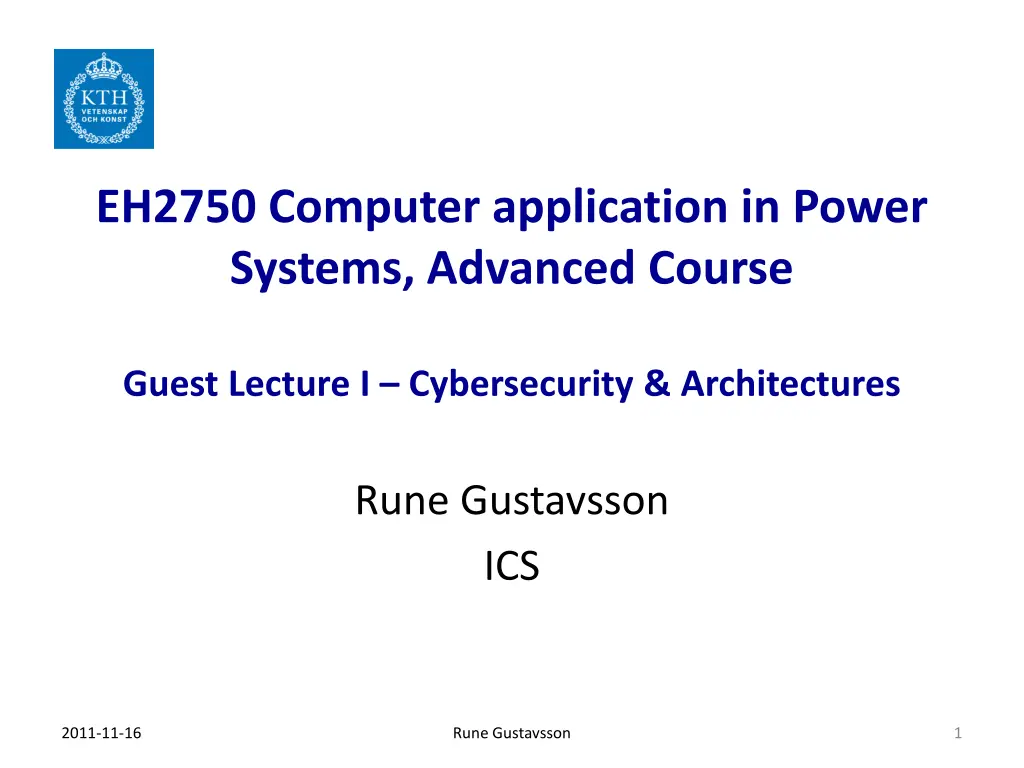 KTH
VETENSKAP
OCH KONST

EH2750 Computer application in Power Systems, Advanced Course

Guest Lecture I – Cybersecurity & Architectures

Rune Gustavsson
ICS

2011-11-16
Rune Gustavsson
1